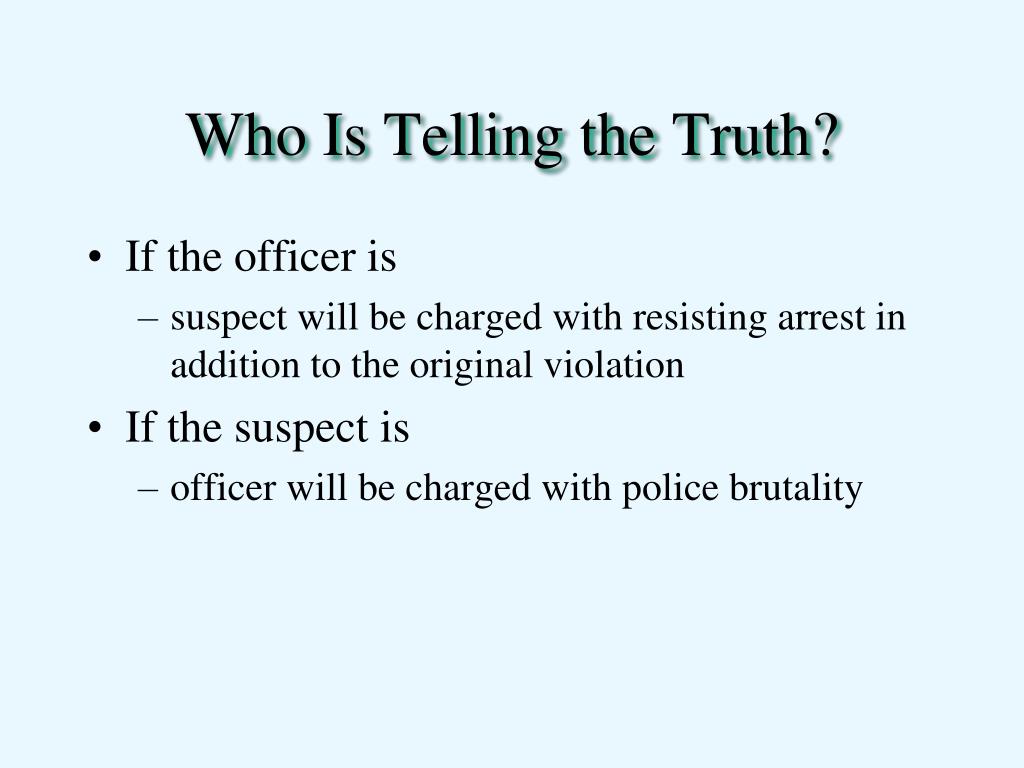 Who Is Telling the Truth?

• If the officer is
– suspect will be charged with resisting arrest in addition to the original violation
• If the suspect is
– officer will be charged with police brutality